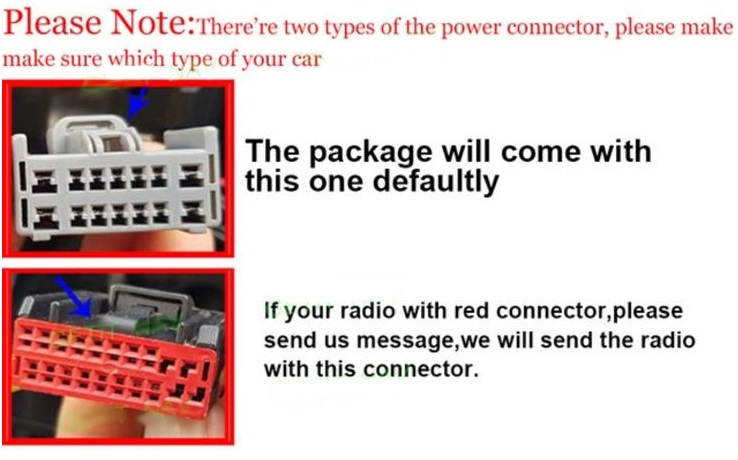 Please Note:There're two types of the power connector, please make make sure which type of your car

The package will come with this one defaultly

If your radio with red connector,please send us message,we will send the radio with this connector.